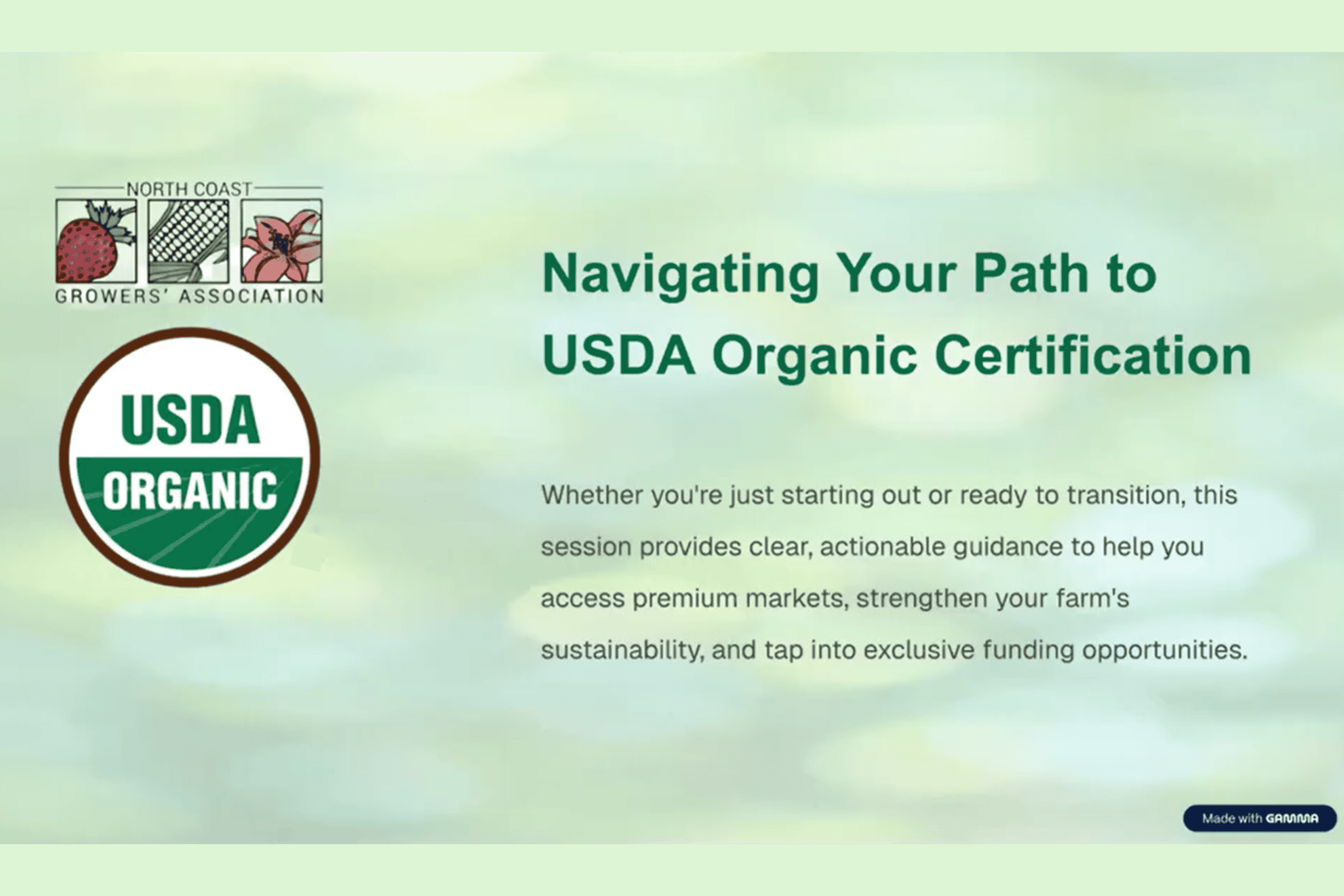 NORTH COAST
GROWERS' ASSOCIATION

USDA
ORGANIC

Navigating Your Path to USDA Organic Certification

Whether you're just starting out or ready to transition, this session provides clear, actionable guidance to help you access premium markets, strengthen your farm's sustainability, and tap into exclusive funding opportunities.

Made with GAMMA